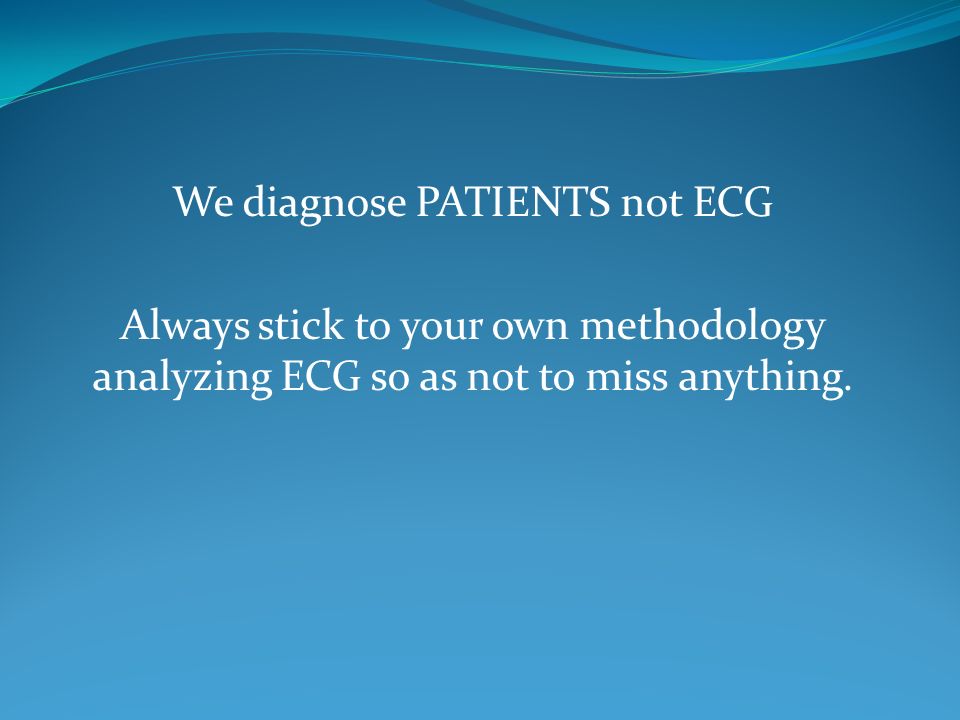 We diagnose PATIENTS not ECG

Always stick to your own methodology analyzing ECG so as not to miss anything.